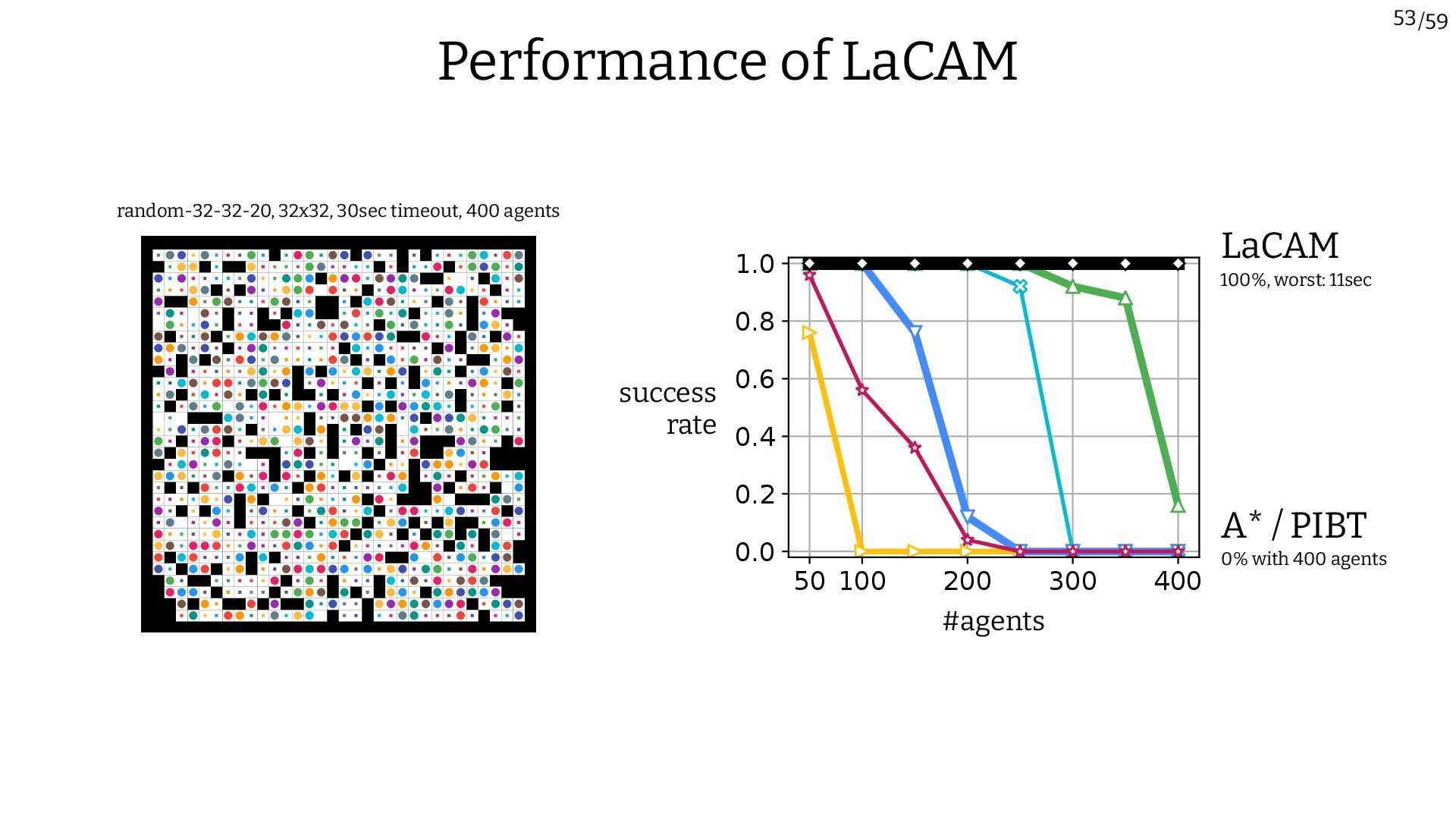 53/59

Performance of LaCAM

random-32-32-20, 32x32, 30sec timeout, 400 agents

success rate

1.0
0.8
0.6
0.4
0.2
0.0

50 100 200 300 400

#agents

LaCAM
100%, worst: 11sec

A* / PIBT
0% with 400 agents